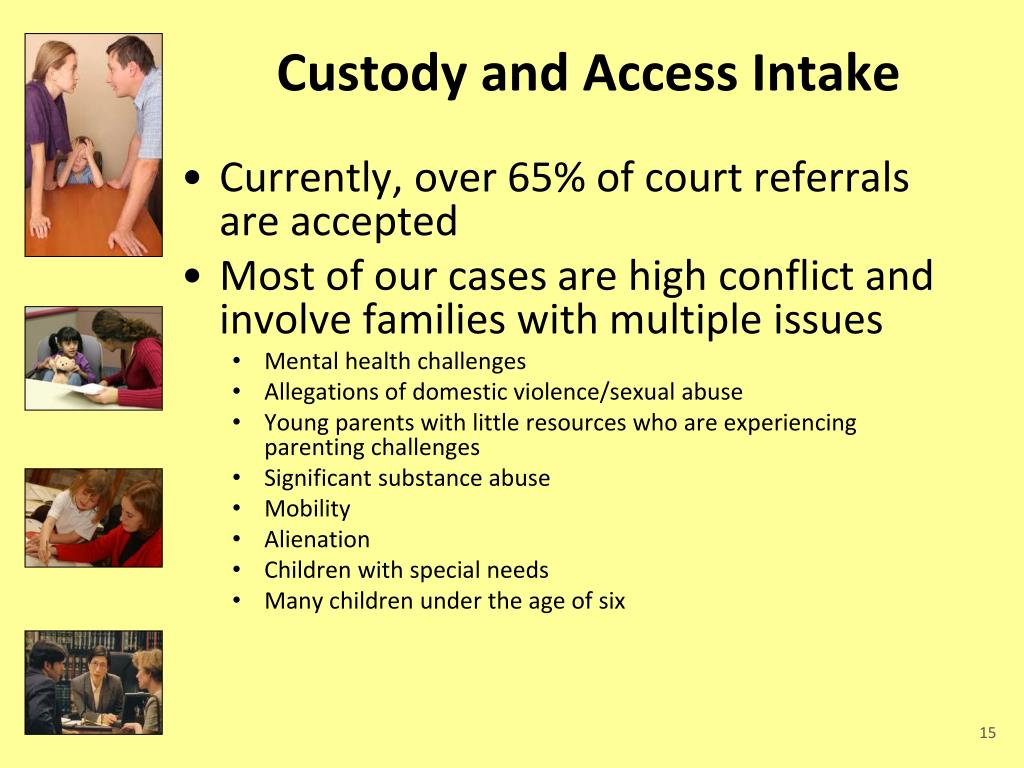 Custody and Access Intake

• Currently, over 65% of court referrals are accepted
• Most of our cases are high conflict and involve families with multiple issues
  • Mental health challenges
  • Allegations of domestic violence/sexual abuse
  • Young parents with little resources who are experiencing parenting challenges
  • Significant substance abuse
  • Mobility
  • Alienation
  • Children with special needs
  • Many children under the age of six

15